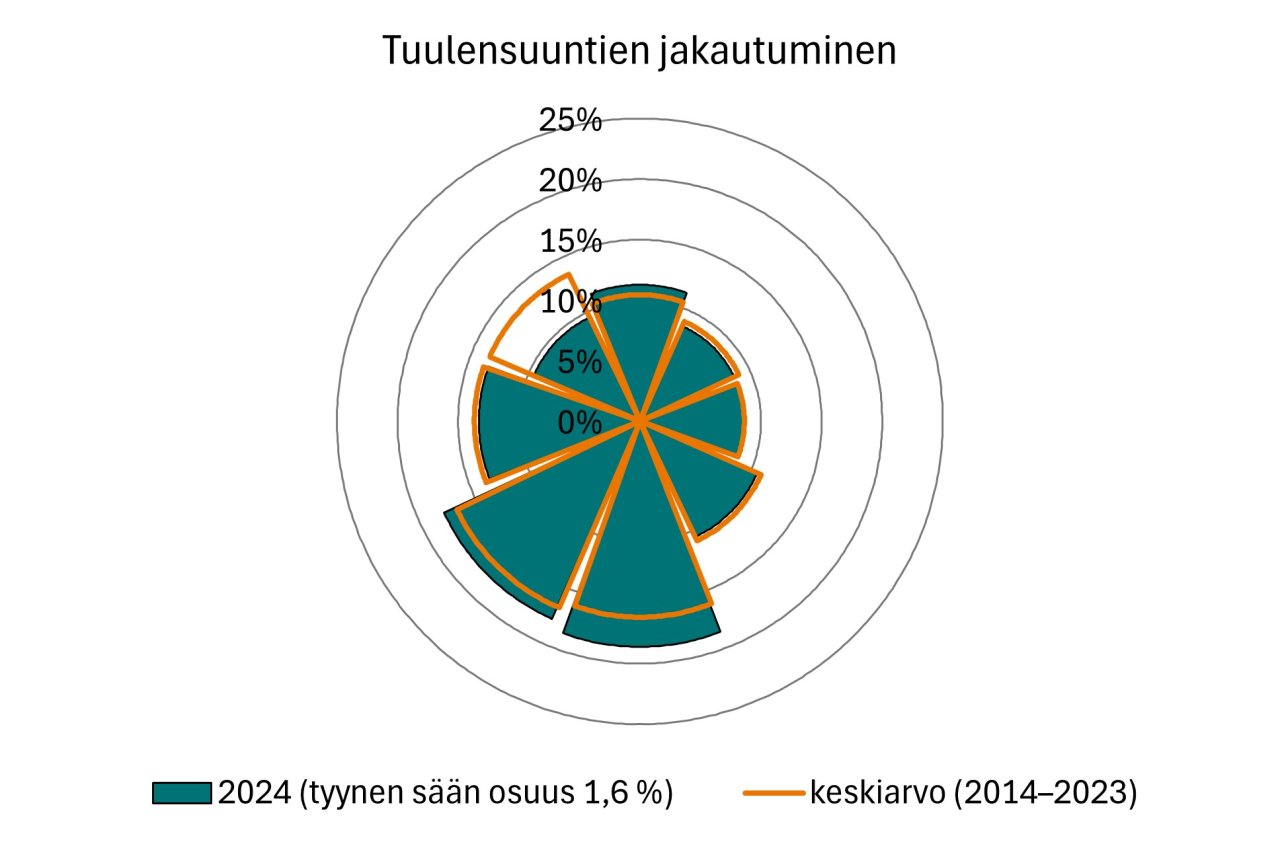 Tuulensuuntien jakautuminen

25%
20%
15%
10%
5%
0%

2024 (tyynen sään osuus 1,6 %)
keskiarvo (2014–2023)